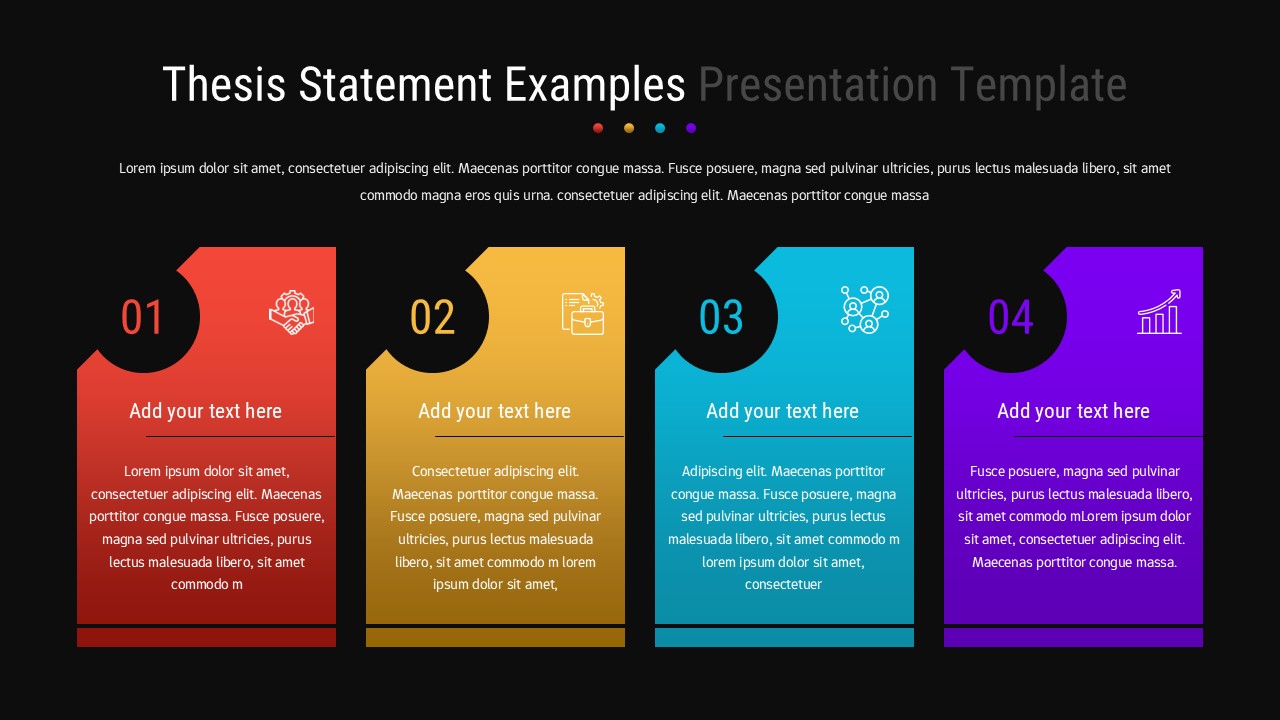 Thesis Statement Examples Presentation Template

Lorem ipsum dolor sit amet, consectetuer adipiscing elit. Maecenas porttitor congue massa. Fusce posuere, magna sed pulvinar ultricies, purus lectus malesuada libero, sit amet commodo magna eros quis urna. consectetuer adipiscing elit. Maecenas porttitor congue massa

01

Add your text here

Lorem ipsum dolor sit amet, consectetuer adipiscing elit. Maecenas porttitor congue massa. Fusce posuere, magna sed pulvinar ultricies, purus lectus malesuada libero, sit amet commodo m

02

Add your text here

Consectetuer adipiscing elit. Maecenas porttitor congue massa. Fusce posuere, magna sed pulvinar ultricies, purus lectus malesuada libero, sit amet commodo m lorem ipsum dolor sit amet,

03

Add your text here

Adipiscing elit. Maecenas porttitor congue massa. Fusce posuere, magna sed pulvinar ultricies, purus lectus malesuada libero, sit amet commodo m lorem ipsum dolor sit amet, consectetuer

04

Add your text here

Fusce posuere, magna sed pulvinar ultricies, purus lectus malesuada libero, sit amet commodo mLorem ipsum dolor sit amet, consectetuer adipiscing elit. Maecenas porttitor congue massa.